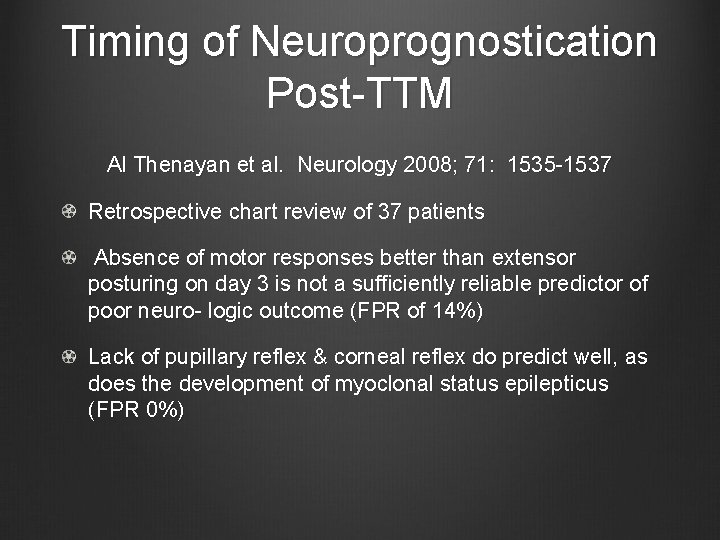 Timing of Neuroprognostication Post-TTM

Al Thenayan et al. Neurology 2008; 71: 1535-1537

Retrospective chart review of 37 patients

Absence of motor responses better than extensor posturing on day 3 is not a sufficiently reliable predictor of poor neuro- logic outcome (FPR of 14%)

Lack of pupillary reflex & corneal reflex do predict well, as does the development of myoclonal status epilepticus (FPR 0%)